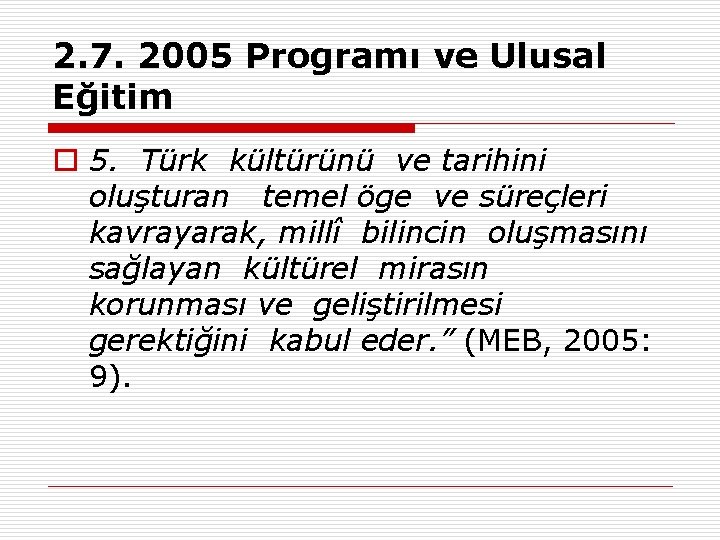 2.7. 2005 Programı ve Ulusal Eğitim

5. Türk kültürünü ve tarihini oluşturan temel öge ve süreçleri kavrayarak, millî bilincin oluşmasını sağlayan kültürel mirasın korunması ve geliştirilmesi gerektiğini kabul eder.” (MEB, 2005: 9).